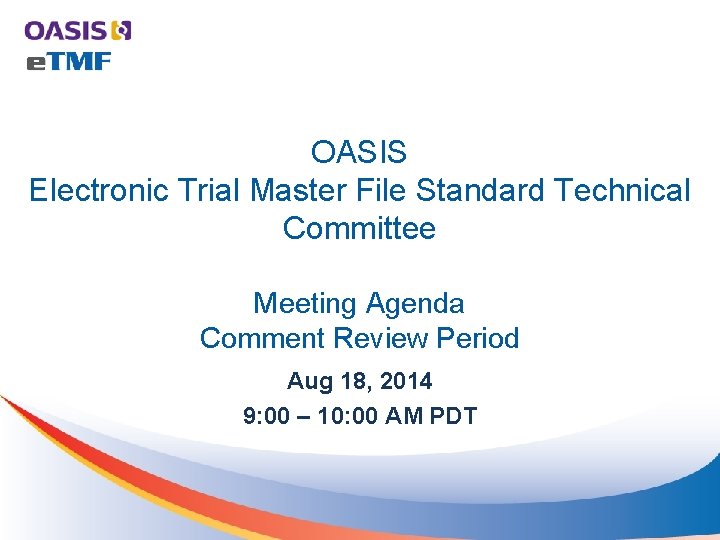 OASIS
eTMF

OASIS
Electronic Trial Master File Standard Technical Committee

Meeting Agenda
Comment Review Period

Aug 18, 2014
9:00 – 10:00 AM PDT